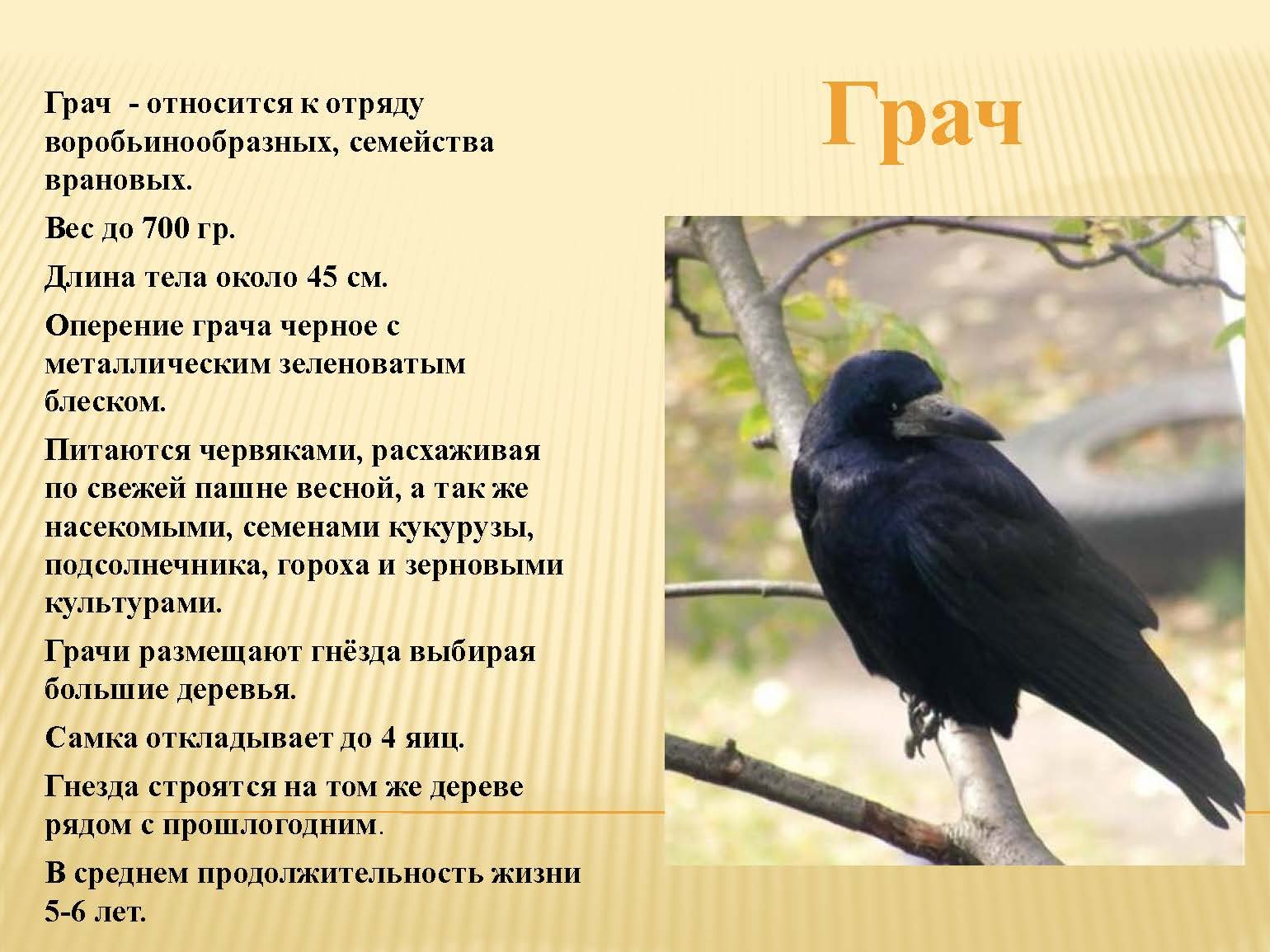 Грач

Грач - относится к отряду воробьинообразных, семейства врановых.

Вес до 700 гр.

Длина тела около 45 см.

Оперение грача черное с металлическим зеленоватым блеском.

Питаются червяками, расхаживая по свежей пашне весной, а так же насекомыми, семенами кукурузы, подсолнечника, гороха и зерновыми культурами.

Грачи размещают гнёзда выбирая большие деревья.

Самка откладывает до 4 яиц.

Гнезда строятся на том же дереве рядом с прошлогодним.

В среднем продолжительность жизни 5-6 лет.